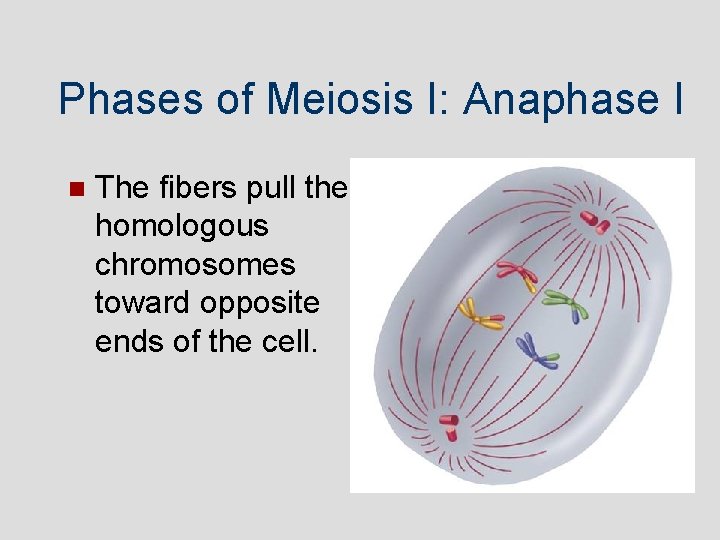 Phases of Meiosis I: Anaphase I

The fibers pull the homologous chromosomes toward opposite ends of the cell.